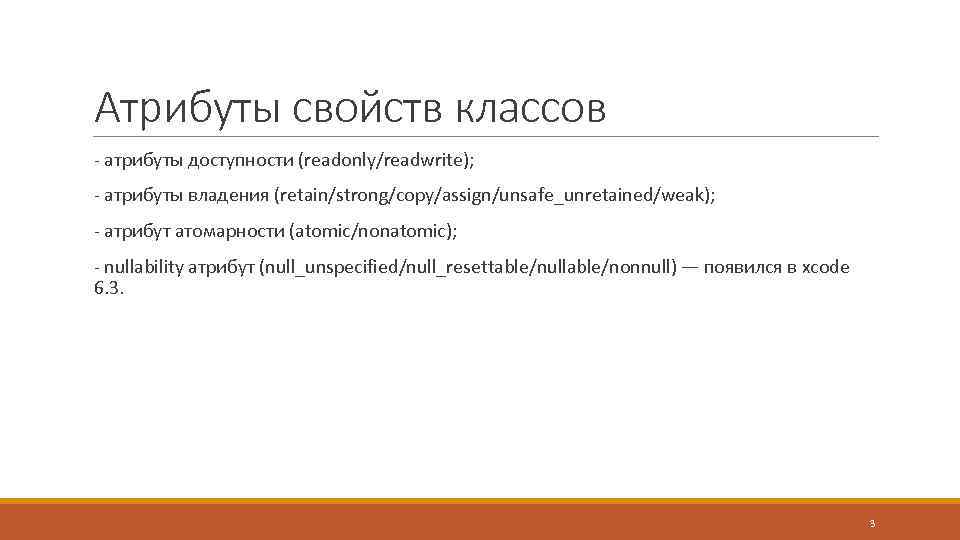 Атрибуты свойств классов

- атрибуты доступности (readonly/readwrite);

- атрибуты владения (retain/strong/copy/assign/unsafe_unretained/weak);

- атрибут атомарности (atomic/nonatomic);

- nullability атрибут (null_unspecified/null_resettable/nullable/nonnull) — появился в xcode 6.3.

3